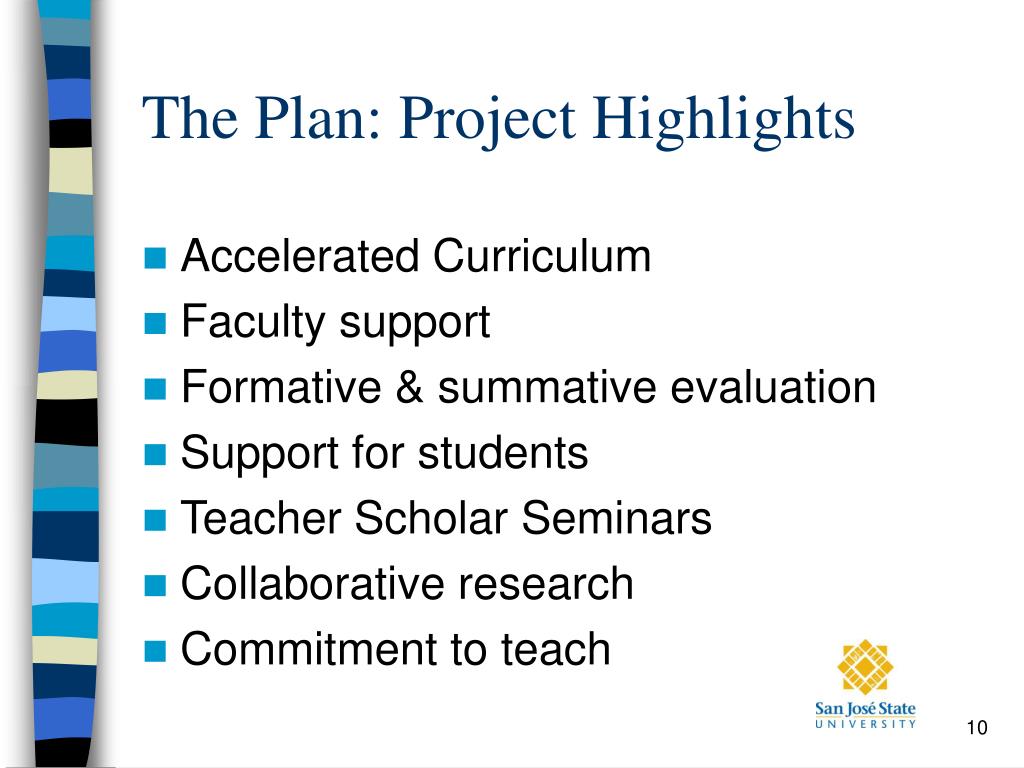 The Plan: Project Highlights

- Accelerated Curriculum
- Faculty support
- Formative & summative evaluation
- Support for students
- Teacher Scholar Seminars
- Collaborative research
- Commitment to teach

San José State
UNIVERSITY

10